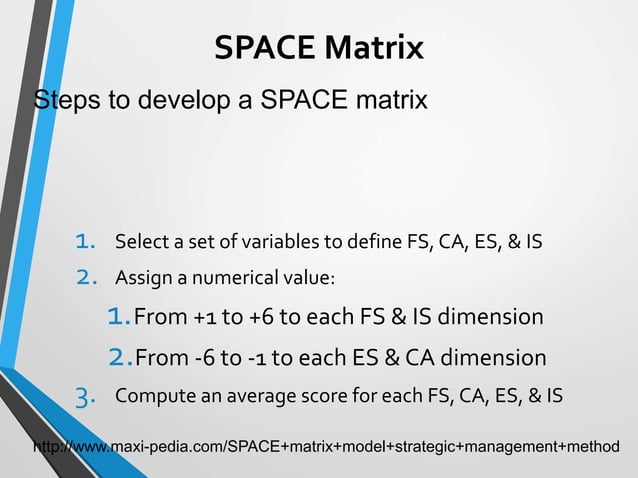 SPACE Matrix

Steps to develop a SPACE matrix

1. Select a set of variables to define FS, CA, ES, & IS
2. Assign a numerical value:
1. From +1 to +6 to each FS & IS dimension
2. From -6 to -1 to each ES & CA dimension
3. Compute an average score for each FS, CA, ES, & IS

http://www.maxi-pedia.com/SPACE+matrix+model+strategic+management+method